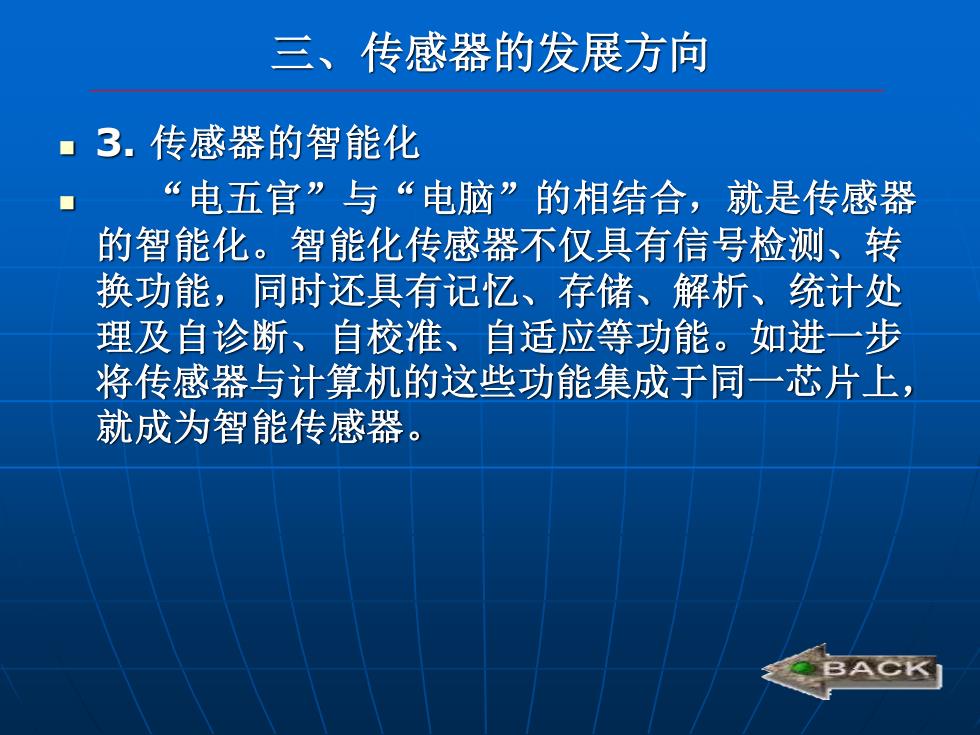 三、传感器的发展方向

3. 传感器的智能化

“电五官”与“电脑”的相结合，就是传感器的智能化。智能化传感器不仅具有信号检测、转换功能，同时还具有记忆、存储、解析、统计处理及自诊断、自校准、自适应等功能。如进一步将传感器与计算机的这些功能集成于同一芯片上，就成为智能传感器。

BACK